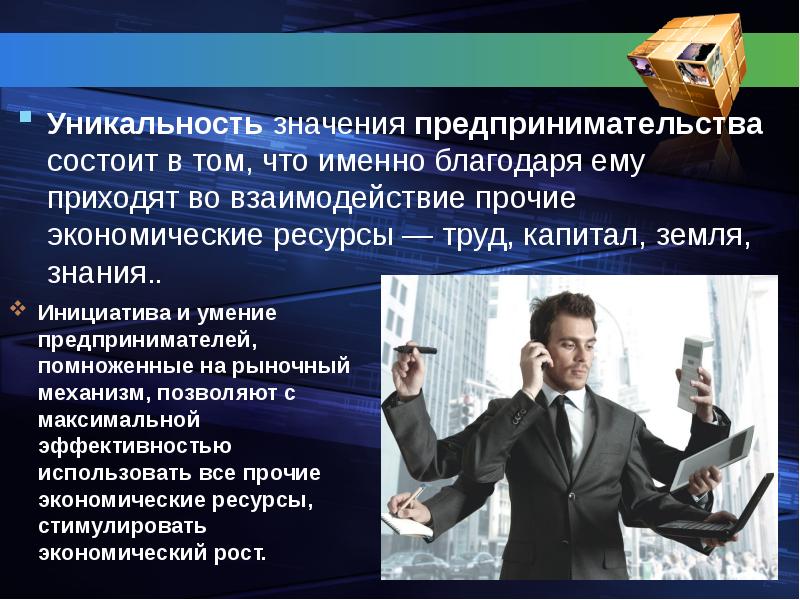 Уникальность значения предпринимательства состоит в том, что именно благодаря ему приходят во взаимодействие прочие экономические ресурсы — труд, капитал, земля, знания..

Инициатива и умение предпринимателей, помноженные на рыночный механизм, позволяют с максимальной эффективностью использовать все прочие экономические ресурсы, стимулировать экономический рост.